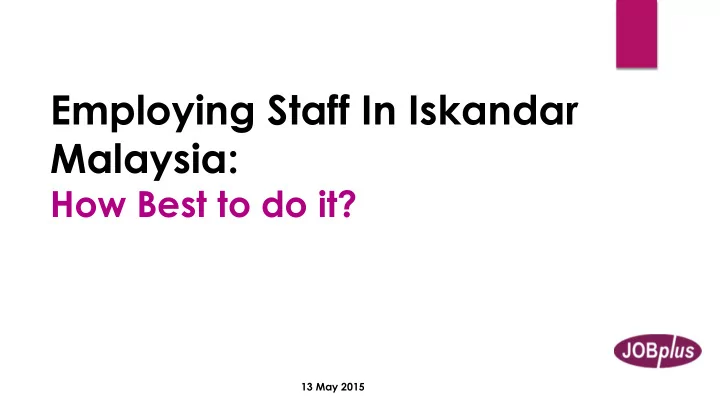 Employing Staff In Iskandar Malaysia:

How Best to do it?

JOBplus

13 May 2015